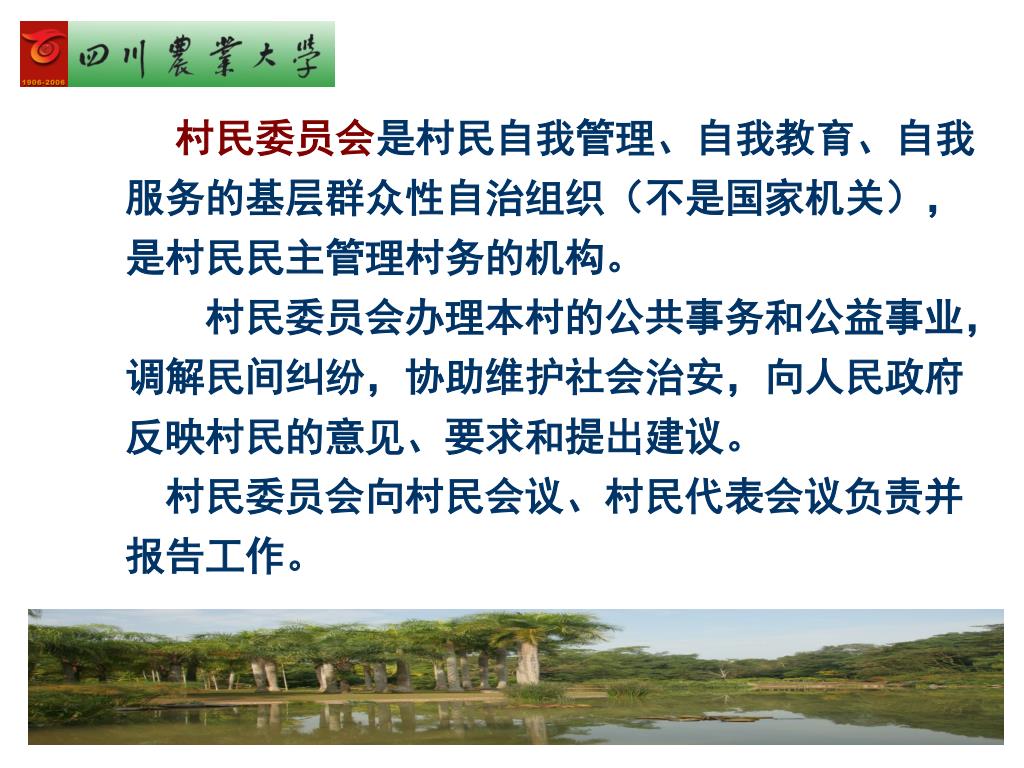 1906-2006 四川農業大學

村民委员会是村民自我管理、自我教育、自我服务的基层群众性自治组织（不是国家机关），是村民民主管理村务的机构。

村民委员会办理本村的公共事务和公益事业，调解民间纠纷，协助维护社会治安，向人民政府反映村民的意见、要求和提出建议。

村民委员会向村民会议、村民代表会议负责并报告工作。